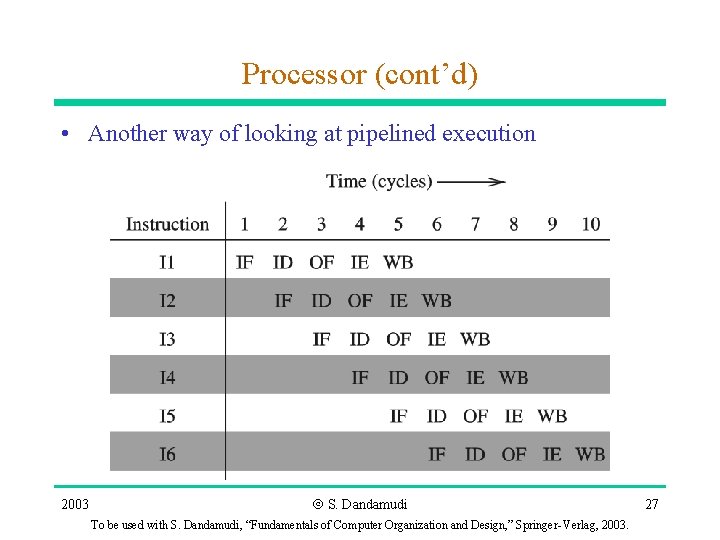 Processor (cont'd)

• Another way of looking at pipelined execution

Time (cycles) ⟶

| Instruction | 1 | 2 | 3 | 4 | 5 | 6 | 7 | 8 | 9 | 10 |
|---|---|---|---|---|---|---|---|---|---|---|
| I1 | IF | ID | OF | IE | WB | | | | | |
| I2 | | IF | ID | OF | IE | WB | | | | |
| I3 | | | IF | ID | OF | IE | WB | | | |
| I4 | | | | IF | ID | OF | IE | WB | | |
| I5 | | | | | IF | ID | OF | IE | WB | |
| I6 | | | | | | IF | ID | OF | IE | WB |

2003 © S. Dandamudi 27

To be used with S. Dandamudi, "Fundamentals of Computer Organization and Design," Springer-Verlag, 2003.